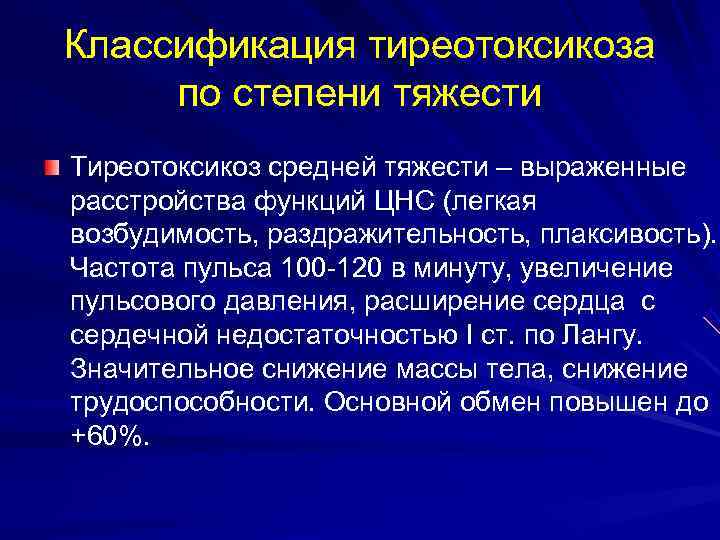 Классификация тиреотоксикоза по степени тяжести

Тиреотоксикоз средней тяжести – выраженные расстройства функций ЦНС (легкая возбудимость, раздражительность, плаксивость). Частота пульса 100-120 в минуту, увеличение пульсового давления, расширение сердца с сердечной недостаточностью I ст. по Лангу. Значительное снижение массы тела, снижение трудоспособности. Основной обмен повышен до +60%.